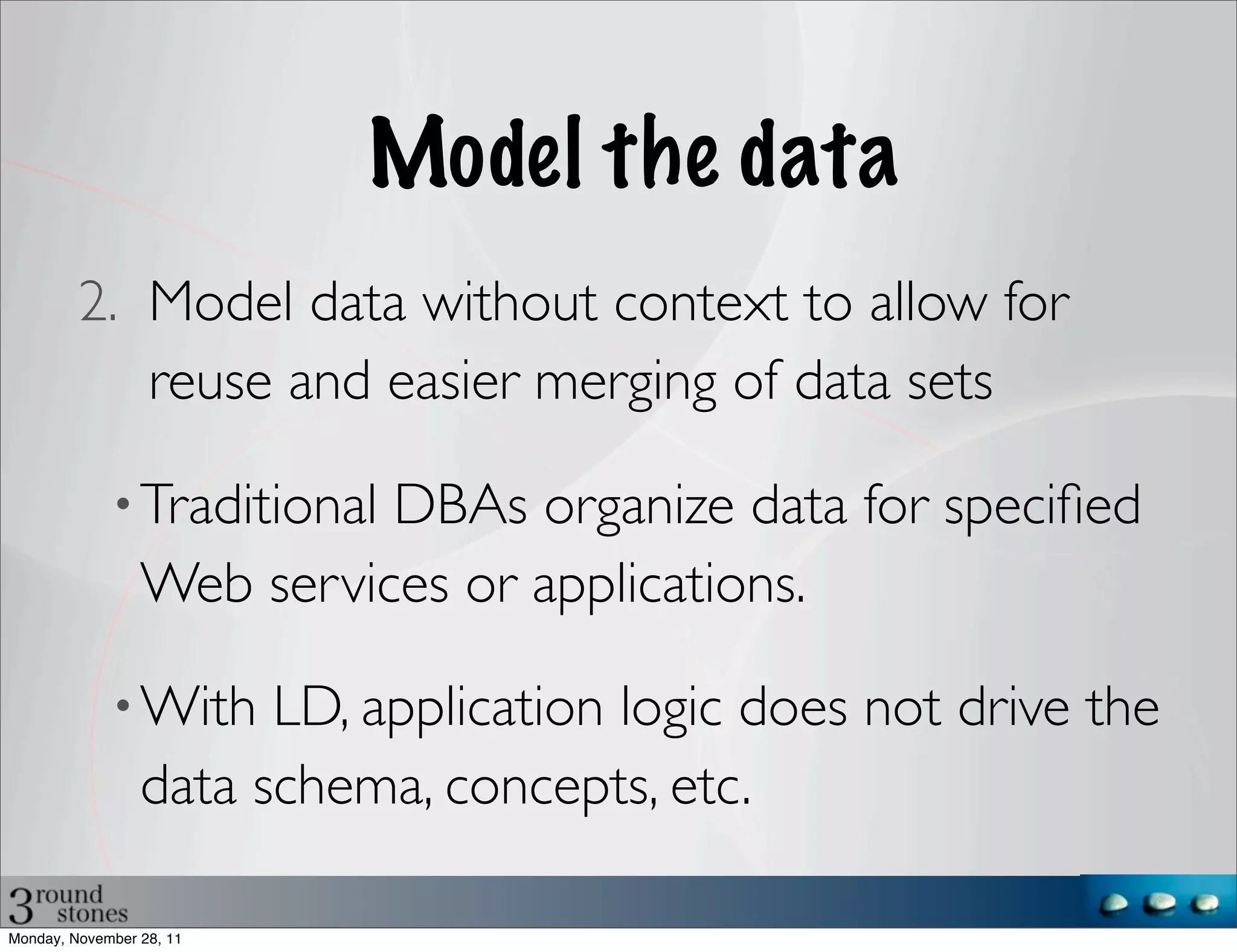 Model the data

2. Model data without context to allow for reuse and easier merging of data sets

• Traditional DBAs organize data for specified Web services or applications.

• With LD, application logic does not drive the data schema, concepts, etc.

3 round stones

Monday, November 28, 11